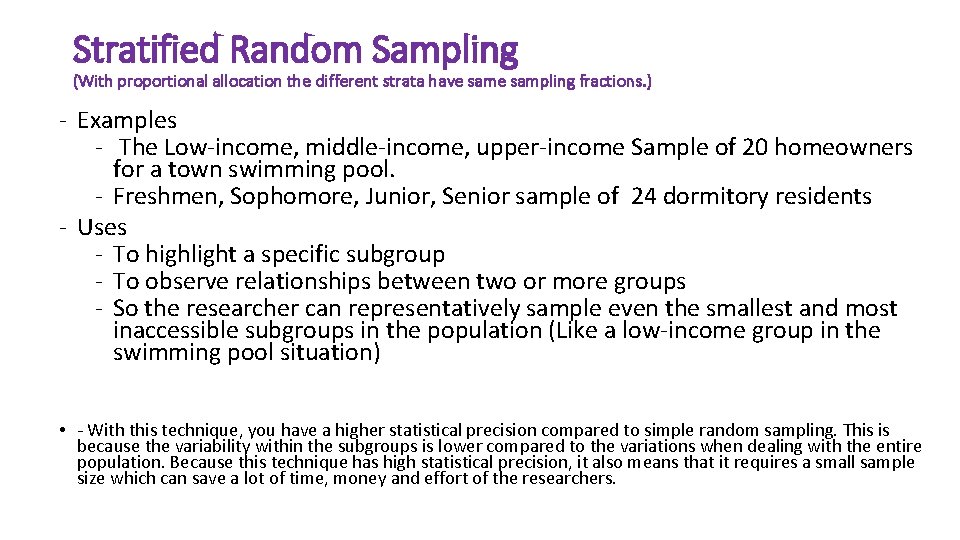 Stratified Random Sampling
(With proportional allocation the different strata have same sampling fractions.)

- Examples
- The Low-income, middle-income, upper-income Sample of 20 homeowners for a town swimming pool.
- Freshmen, Sophomore, Junior, Senior sample of 24 dormitory residents
- Uses
- To highlight a specific subgroup
- To observe relationships between two or more groups
- So the researcher can representatively sample even the smallest and most inaccessible subgroups in the population (Like a low-income group in the swimming pool situation)

• - With this technique, you have a higher statistical precision compared to simple random sampling. This is because the variability within the subgroups is lower compared to the variations when dealing with the entire population. Because this technique has high statistical precision, it also means that it requires a small sample size which can save a lot of time, money and effort of the researchers.